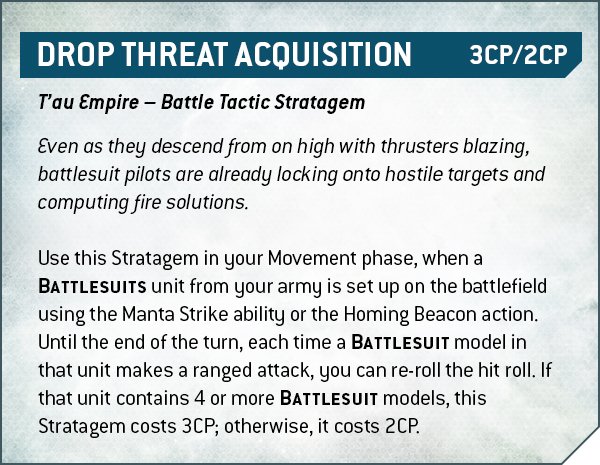 DROP THREAT ACQUISITION 3CP/2CP

T'au Empire – Battle Tactic Stratagem

Even as they descend from on high with thrusters blazing, battlesuit pilots are already locking onto hostile targets and computing fire solutions.

Use this Stratagem in your Movement phase, when a BATTLESUITS unit from your army is set up on the battlefield using the Manta Strike ability or the Homing Beacon action. Until the end of the turn, each time a BATTLESUIT model in that unit makes a ranged attack, you can re-roll the hit roll. If that unit contains 4 or more BATTLESUIT models, this Stratagem costs 3CP; otherwise, it costs 2CP.